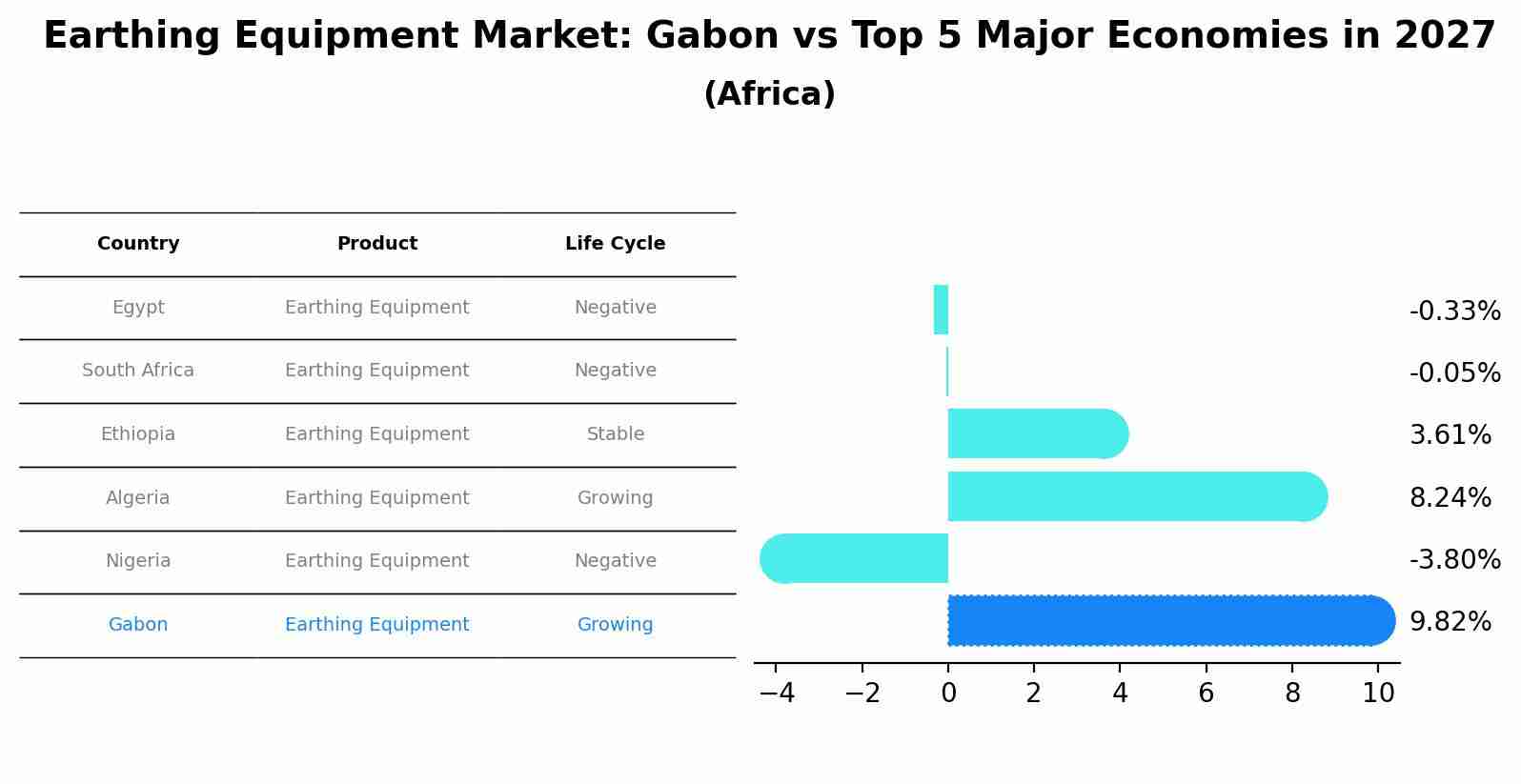 Earthing Equipment Market: Gabon vs Top 5 Major Economies in 2027
(Africa)

| Country | Product | Life Cycle |
|---|---|---|
| Egypt | Earthing Equipment | Negative |
| South Africa | Earthing Equipment | Negative |
| Ethiopia | Earthing Equipment | Stable |
| Algeria | Earthing Equipment | Growing |
| Nigeria | Earthing Equipment | Negative |
| Gabon | Earthing Equipment | Growing |

-0.33%
-0.05%
3.61%
8.24%
-3.80%
9.82%

−4 −2 0 2 4 6 8 10